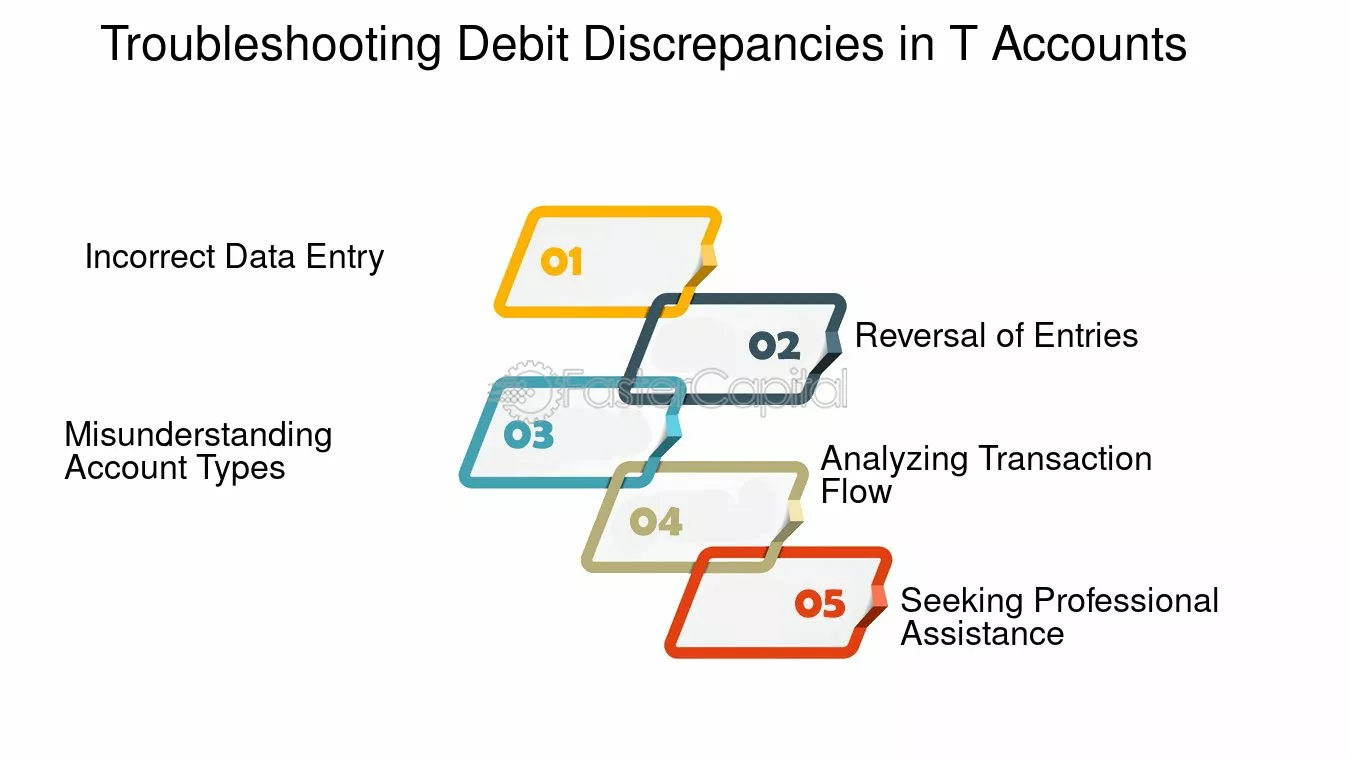 Troubleshooting Debit Discrepancies in T Accounts

01
Incorrect Data Entry

02
Reversal of Entries

FasterCapital

03
Misunderstanding Account Types

04
Analyzing Transaction Flow

05
Seeking Professional Assistance